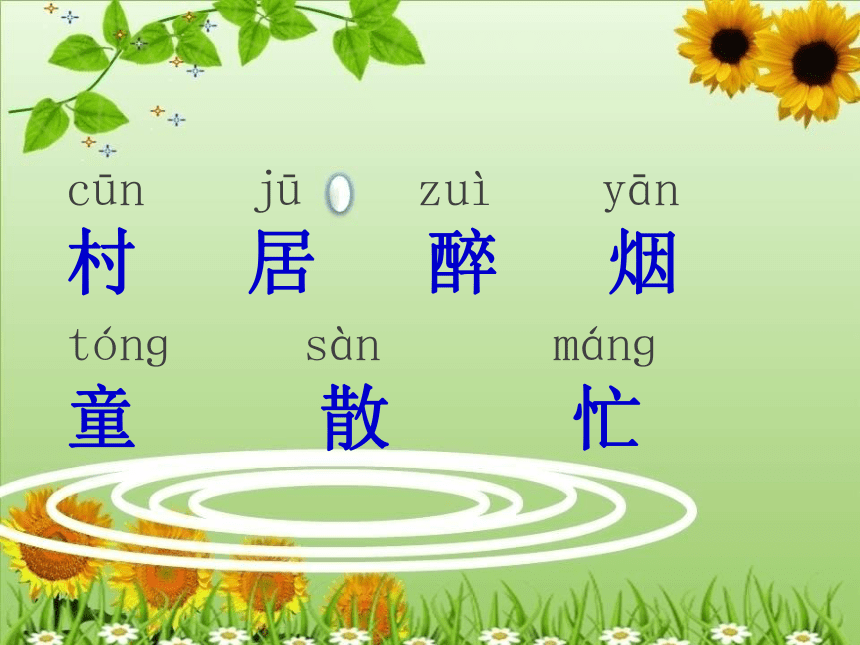 cūn jū zuì yān
村 居 醉 烟

tóng sàn máng
童 散 忙